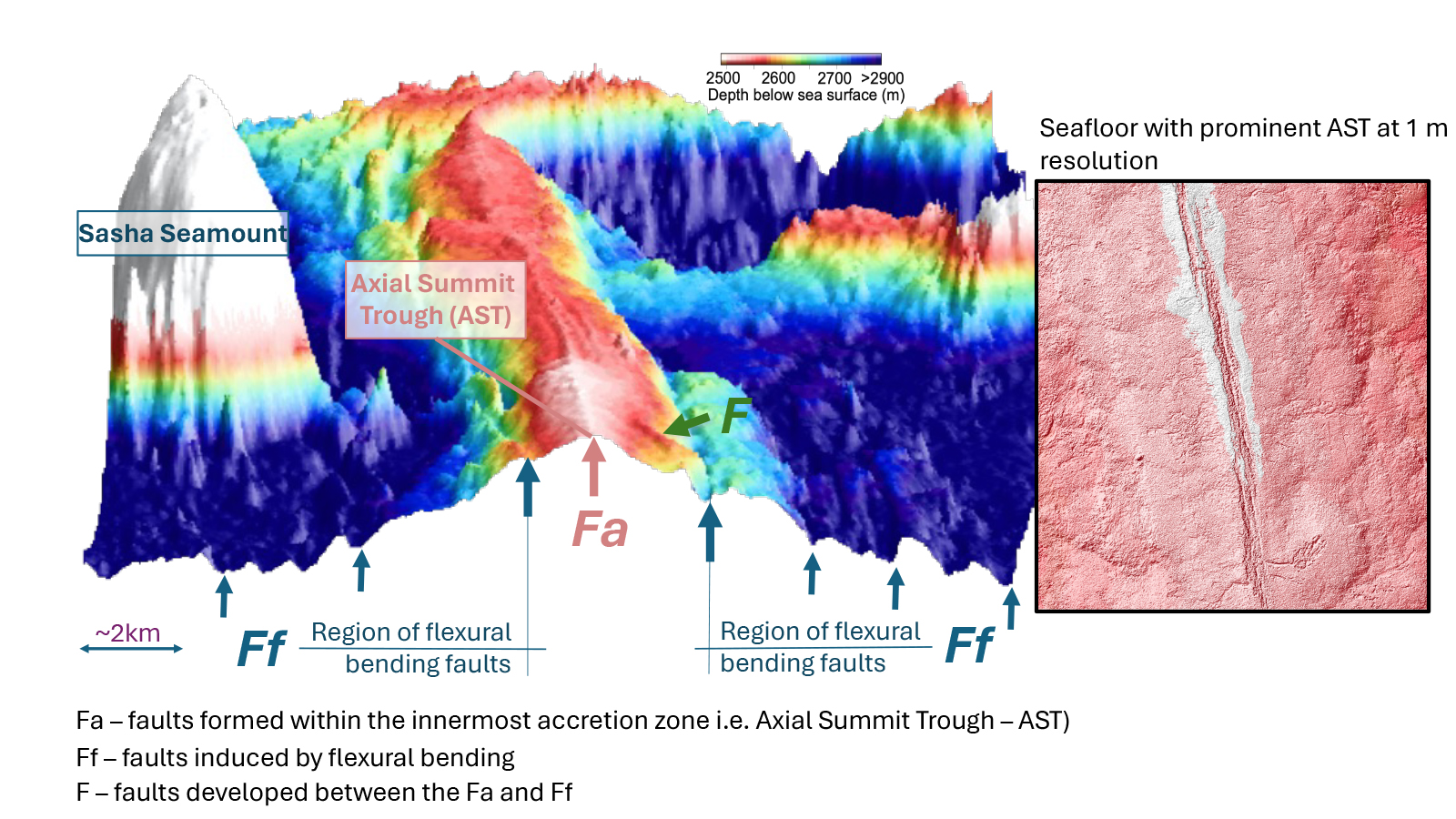 2500 2600 2700 >2900
Depth below sea surface (m)

Seafloor with prominent AST at 1 m resolution

Sasha Seamount

Axial Summit Trough (AST)

F

Fa

~2km

Ff

Region of flexural bending faults

Region of flexural bending faults

Ff

Fa – faults formed within the innermost accretion zone i.e. Axial Summit Trough – AST)
Ff – faults induced by flexural bending
F – faults developed between the Fa and Ff